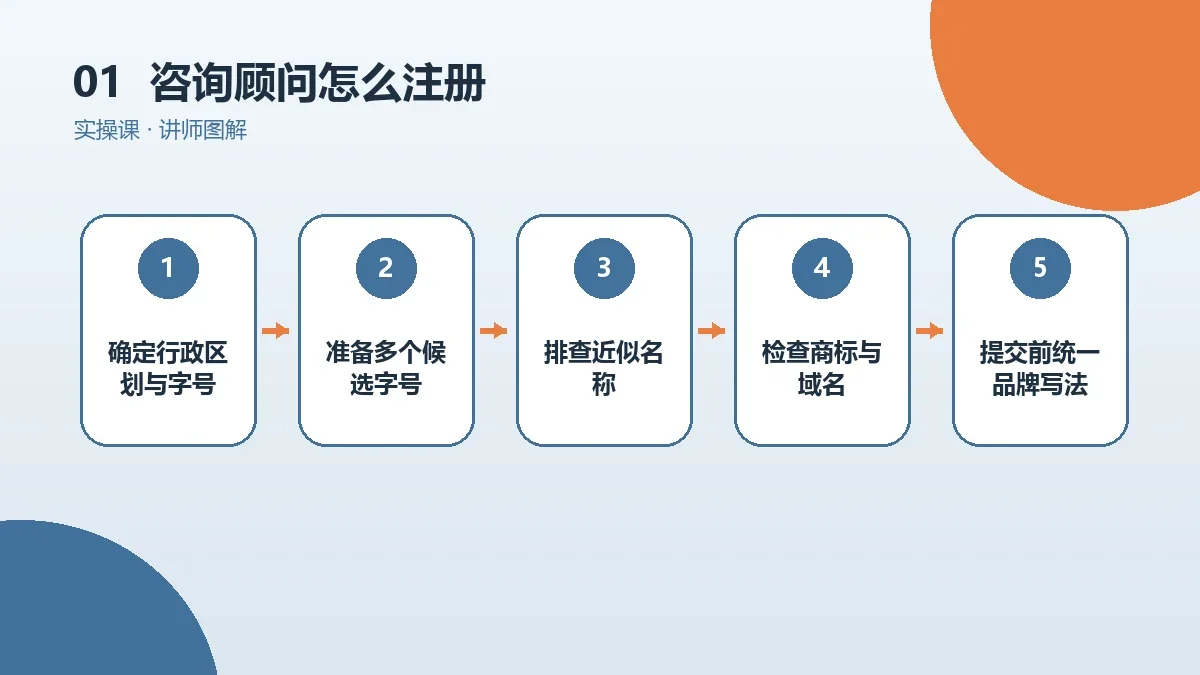 01 咨询顾问怎么注册

实操课 · 讲师图解

1
确定行政区划与字号

2
准备多个候选字号

3
排查近似名称

4
检查商标与域名

5
提交前统一品牌写法